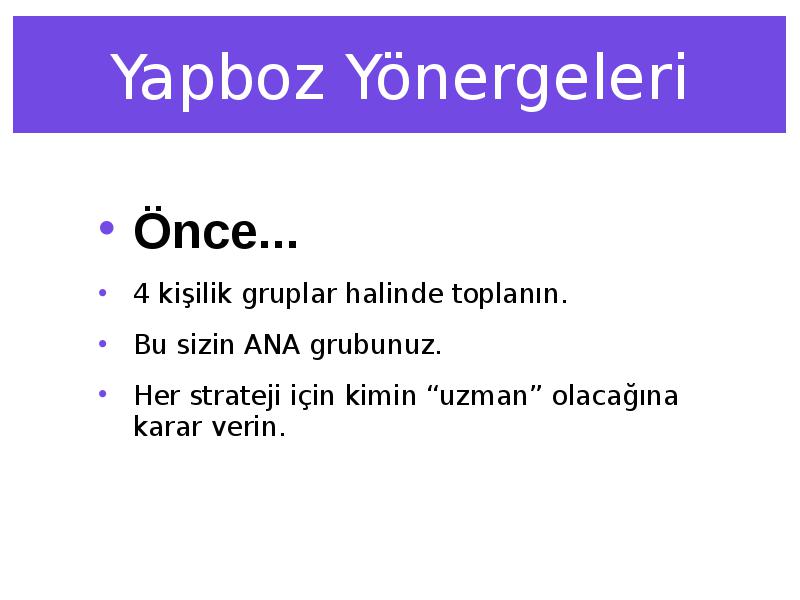 Yapboz Yönergeleri

• Önce...
• 4 kişilik gruplar halinde toplanın.
• Bu sizin ANA grubunuz.
• Her strateji için kimin “uzman” olacağına karar verin.